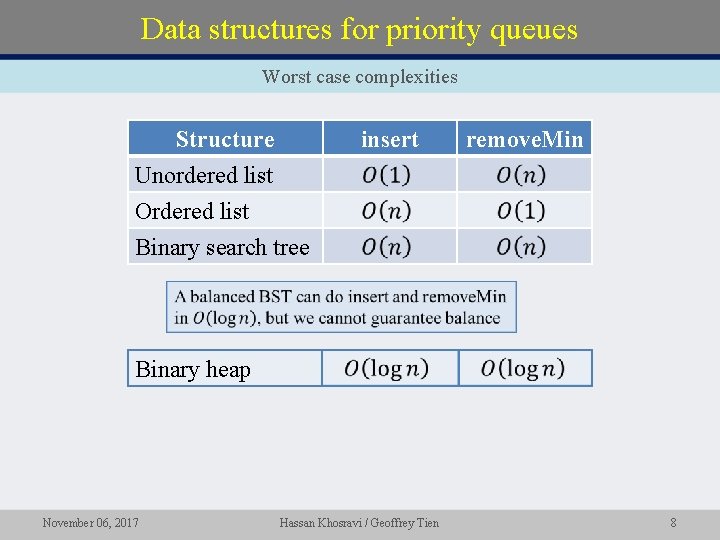 Data structures for priority queues

Worst case complexities

| Structure | insert | removeMin |
|---|---|---|
| Unordered list | $O(1)$ | $O(n)$ |
| Ordered list | $O(n)$ | $O(1)$ |
| Binary search tree | $O(n)$ | $O(n)$ |

A balanced BST can do insert and removeMin in $O(\log n)$, but we cannot guarantee balance

| Binary heap | $O(\log n)$ | $O(\log n)$ |
|---|---|---|

November 06, 2017

Hassan Khosravi / Geoffrey Tien

8